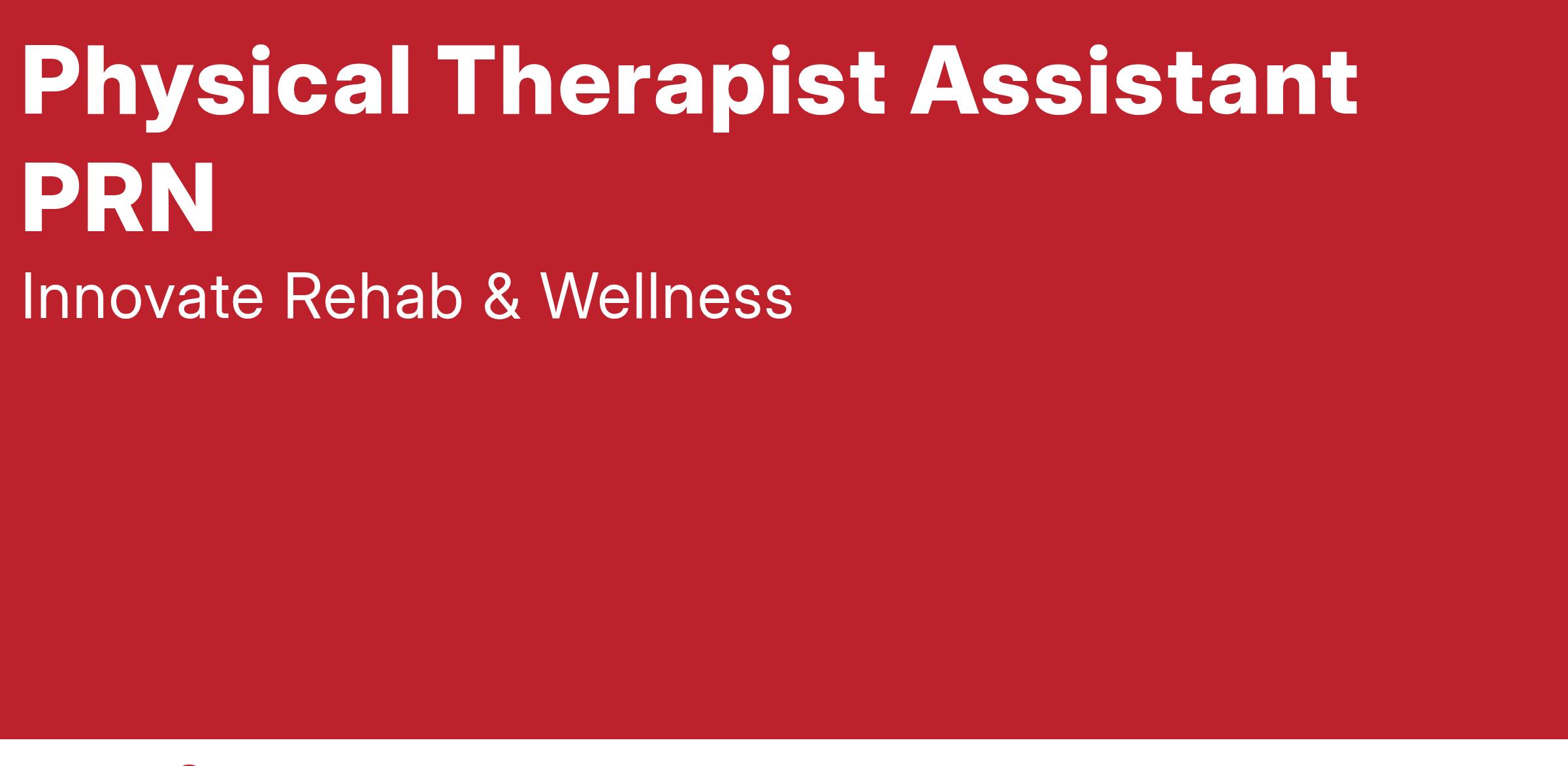 Physical Therapist Assistant PRN

Innovate Rehab & Wellness